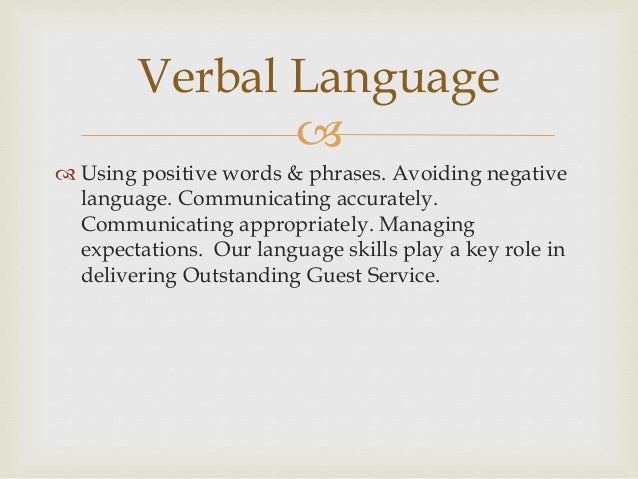 Verbal Language

Using positive words & phrases. Avoiding negative language. Communicating accurately. Communicating appropriately. Managing expectations. Our language skills play a key role in delivering Outstanding Guest Service.